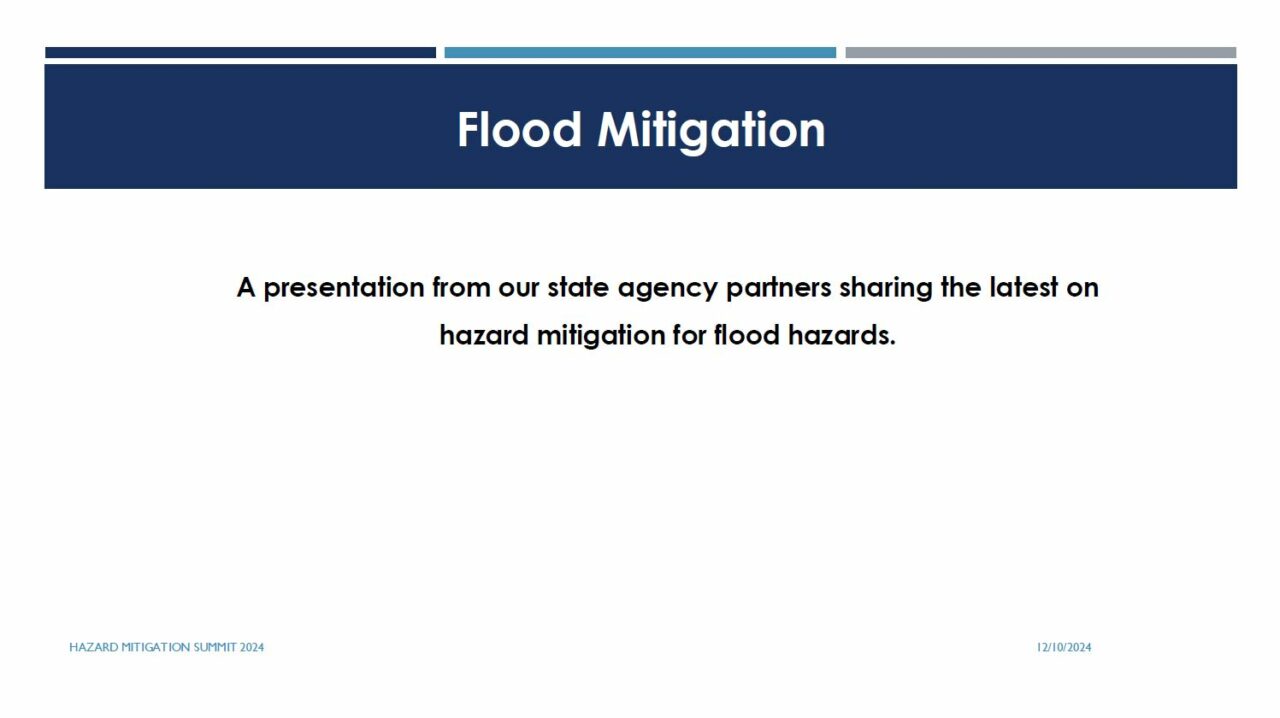 Flood Mitigation

A presentation from our state agency partners sharing the latest on hazard mitigation for flood hazards.

HAZARD MITIGATION SUMMIT 2024

12/10/2024